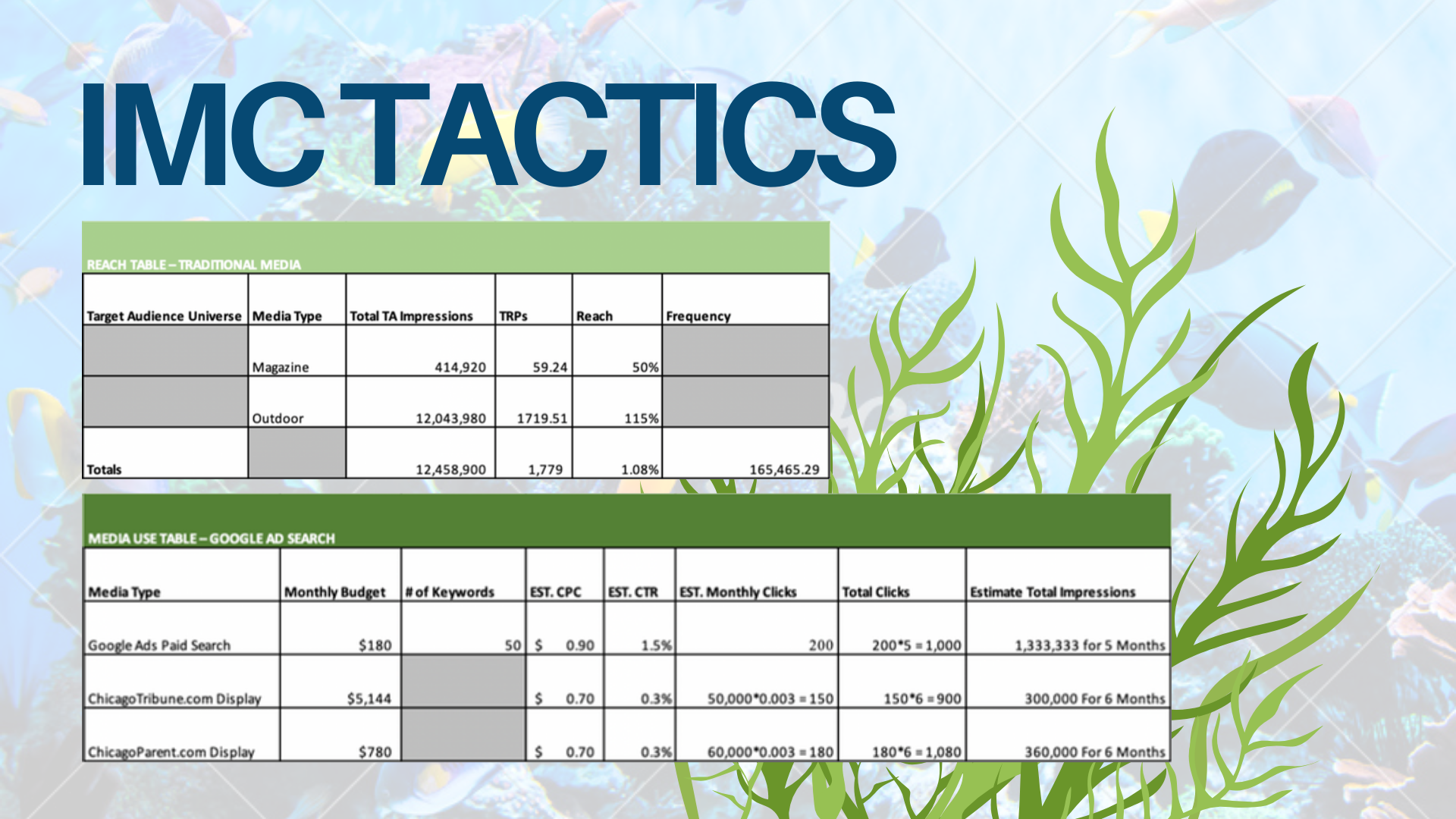 IMC TACTICS

REACH TABLE – TRADITIONAL MEDIA

| Target Audience Universe | Media Type | Total TA Impressions | TRPs | Reach | Frequency |
|---|---|---|---|---|---|
| | Magazine | 414,920 | 59.24 | 50% | |
| | Outdoor | 12,043,980 | 1719.51 | 115% | |
| Totals | | 12,458,900 | 1,779 | 1.08% | 165,465.29 |

MEDIA USE TABLE – GOOGLE AD SEARCH

| Media Type | Monthly Budget | # of Keywords | EST. CPC | EST. CTR | EST. Monthly Clicks | Total Clicks | Estimate Total Impressions |
|---|---|---|---|---|---|---|---|
| Google Ads Paid Search | $180 | 50 | $ 0.90 | 1.5% | 200 | 200*5 = 1,000 | 1,333,333 for 5 Months |
| ChicagoTribune.com Display | $5,144 | | $ 0.70 | 0.3% | 50,000*0.003 = 150 | 150*6 = 900 | 300,000 For 6 Months |
| ChicagoParent.com Display | $780 | | $ 0.70 | 0.3% | 60,000*0.003 = 180 | 180*6 = 1,080 | 360,000 For 6 Months |